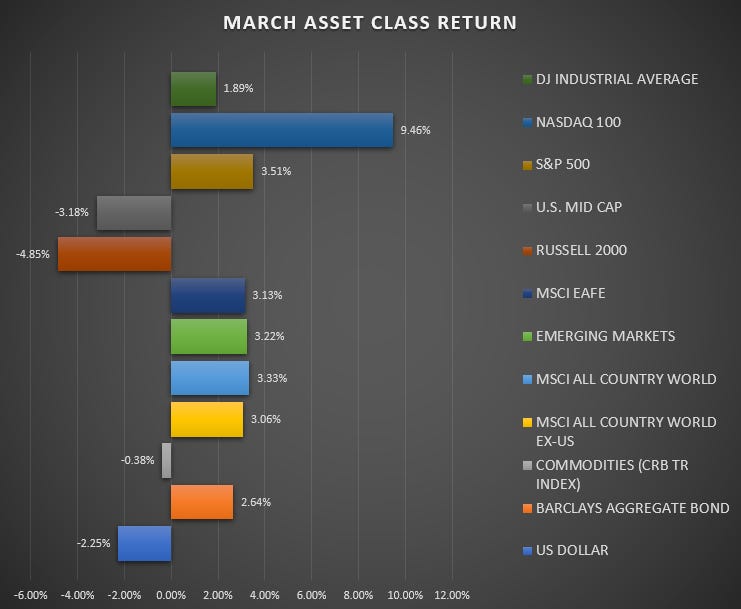 MARCH ASSET CLASS RETURN

1.89%
9.46%
3.51%
-3.18%
-4.85%
3.13%
3.22%
3.33%
3.06%
-0.38%
2.64%
-2.25%

-6.00% -4.00% -2.00% 0.00% 2.00% 4.00% 6.00% 8.00% 10.00% 12.00%

DJ INDUSTRIAL AVERAGE
NASDAQ 100
S&P 500
U.S. MID CAP
RUSSELL 2000
MSCI EAFE
EMERGING MARKETS
MSCI ALL COUNTRY WORLD
MSCI ALL COUNTRY WORLD EX-US
COMMODITIES (CRB TR INDEX)
BARCLAYS AGGREGATE BOND
US DOLLAR